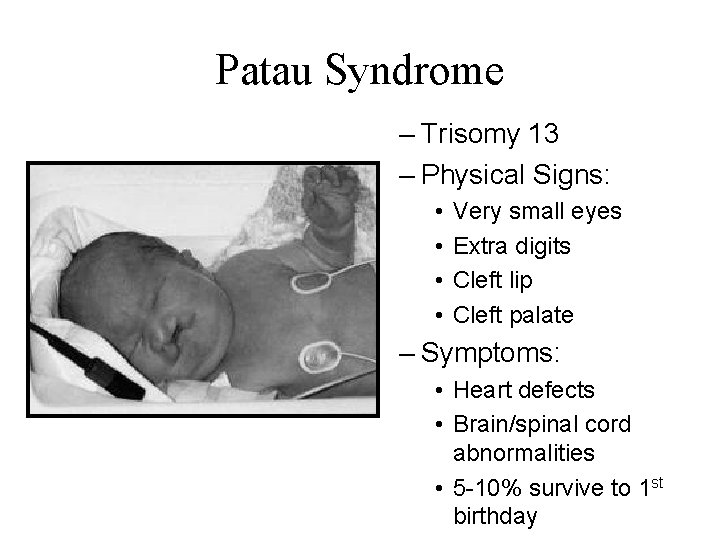 Patau Syndrome

– Trisomy 13
– Physical Signs:
• Very small eyes
• Extra digits
• Cleft lip
• Cleft palate
– Symptoms:
• Heart defects
• Brain/spinal cord abnormalities
• 5-10% survive to 1$^{st}$ birthday